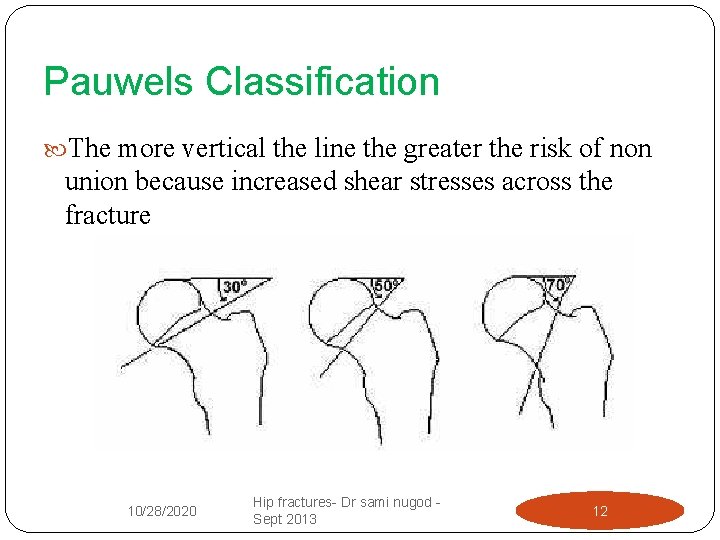 Pauwels Classification

The more vertical the line the greater the risk of non union because increased shear stresses across the fracture

30°

50°

70°

10/28/2020

Hip fractures- Dr sami nugod - Sept 2013

12